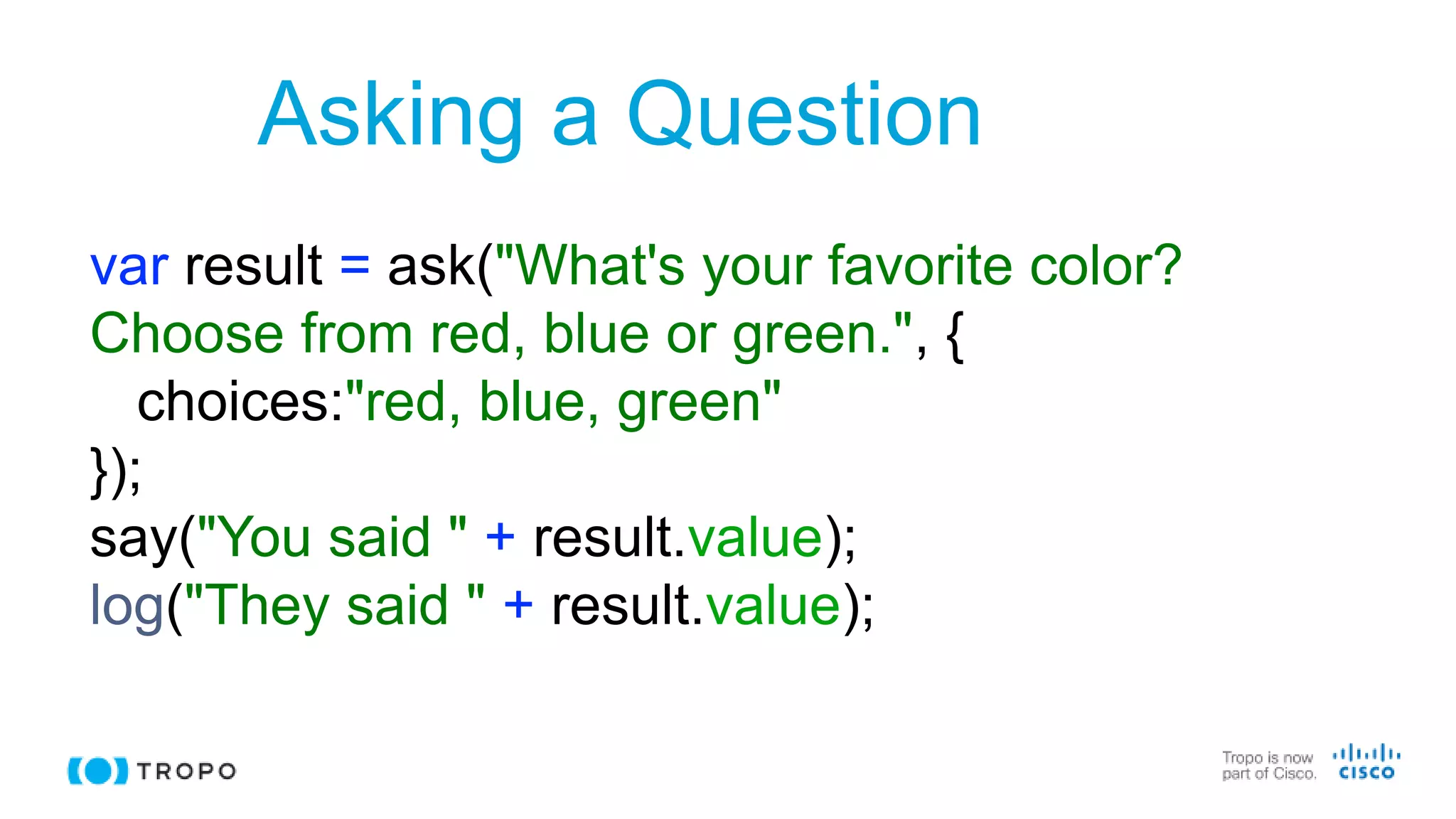 Asking a Question

var result = ask("What's your favorite color? Choose from red, blue or green.", {
choices:"red, blue, green"
});
say("You said " + result.value);
log("They said " + result.value);

TROPO

Tropo is now part of Cisco.

CISCO